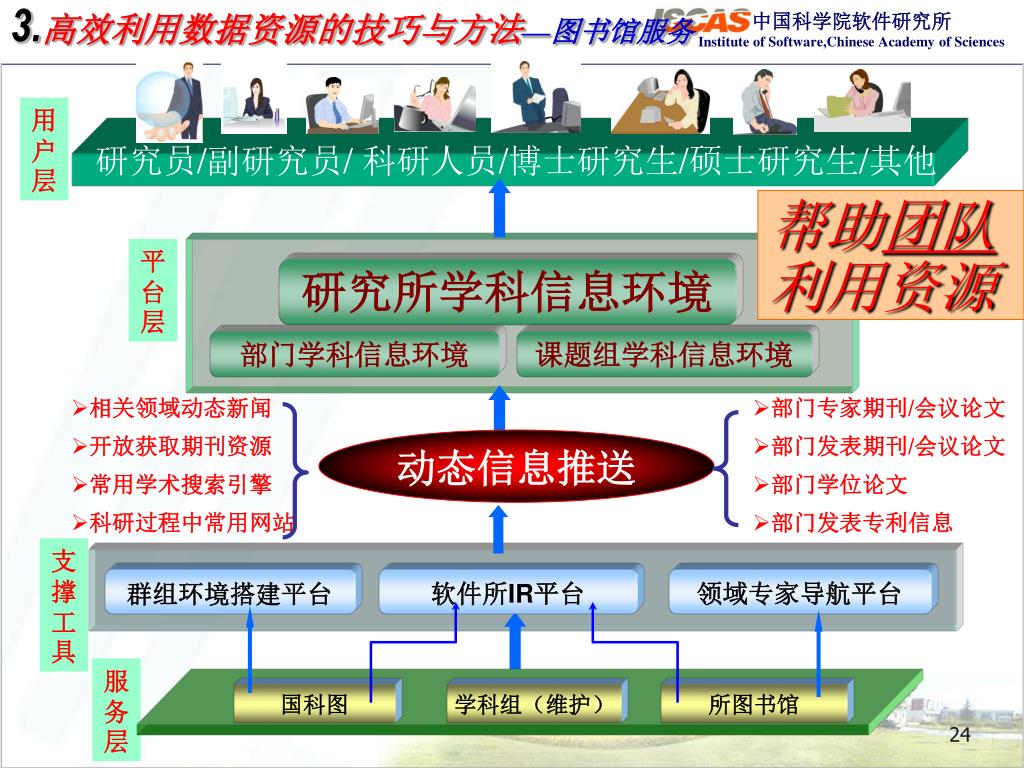 3.高效利用数据资源的技巧与方法—图书馆服务

ISCAS 中国科学院软件研究所
Institute of Software,Chinese Academy of Sciences

用户层

研究员/副研究员/ 科研人员/博士研究生/硕士研究生/其他

帮助团队利用资源

平台层

研究所学科信息环境

部门学科信息环境

课题组学科信息环境

➢相关领域动态新闻
➢开放获取期刊资源
➢常用学术搜索引擎
➢科研过程中常用网站

动态信息推送

➢部门专家期刊/会议论文
➢部门发表期刊/会议论文
➢部门学位论文
➢部门发表专利信息

支撑工具

群组环境搭建平台

软件所IR平台

领域专家导航平台

服务层

国科图

学科组（维护）

所图书馆

24